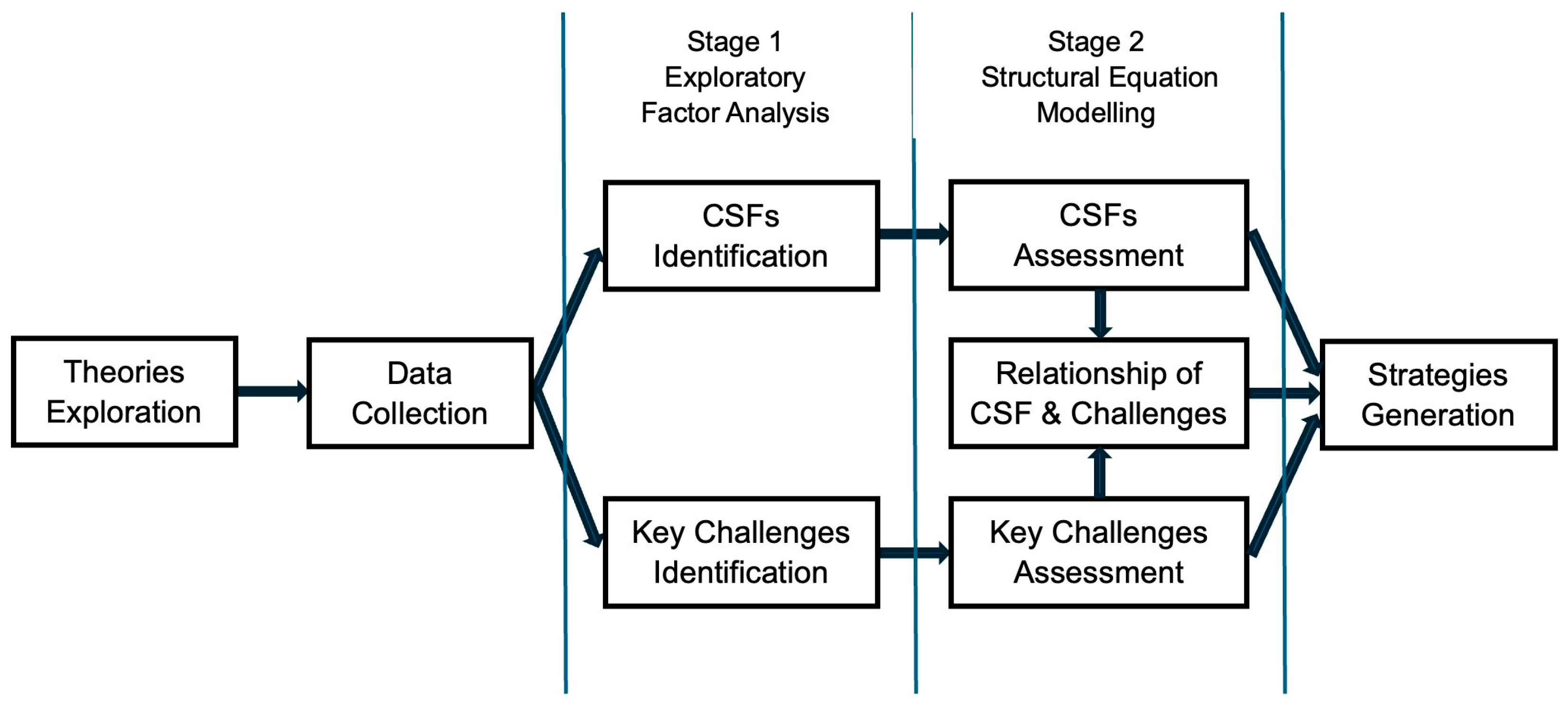 Stage 1
Exploratory
Factor Analysis

Stage 2
Structural Equation
Modelling

Theories Exploration

Data Collection

CSFs Identification

Key Challenges Identification

CSFs Assessment

Relationship of CSF & Challenges

Key Challenges Assessment

Strategies Generation